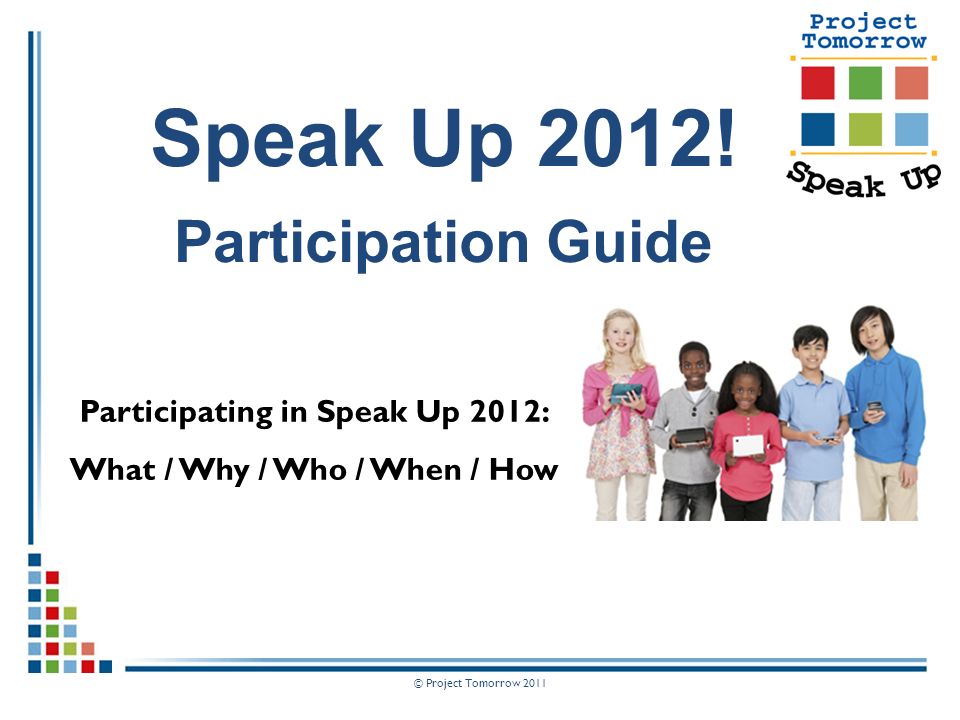 Project Tomorrow

Speak Up

Speak Up 2012!

Participation Guide

Participating in Speak Up 2012:

What / Why / Who / When / How

© Project Tomorrow 2011